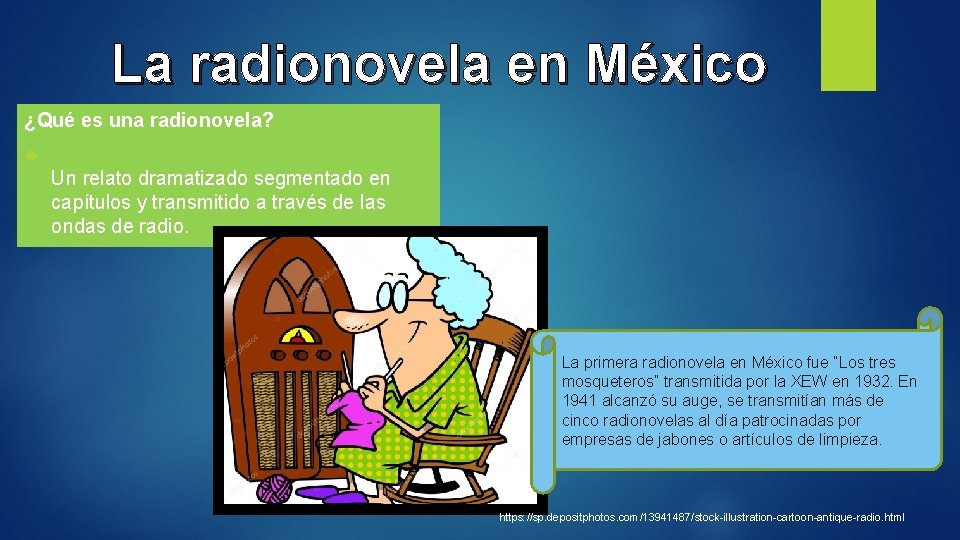 La radionovela en México

¿Qué es una radionovela?

Un relato dramatizado segmentado en capítulos y transmitido a través de las ondas de radio.

La primera radionovela en México fue "Los tres mosqueteros" transmitida por la XEW en 1932. En 1941 alcanzó su auge, se transmitían más de cinco radionovelas al día patrocinadas por empresas de jabones o artículos de limpieza.

https://sp.depositphotos.com/13941487/stock-illustration-cartoon-antique-radio.html